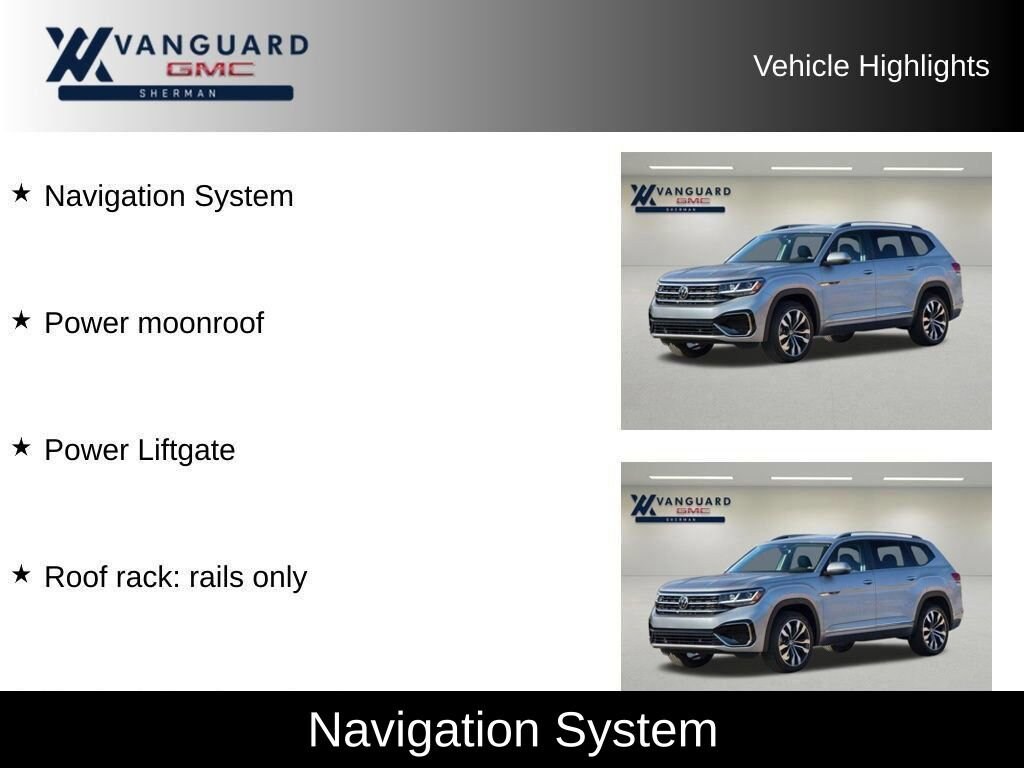 VANGUARD
GMC
SHERMAN

Vehicle Highlights

★ Navigation System

★ Power moonroof

★ Power Liftgate

★ Roof rack: rails only

VANGUARD
GMC
SHERMAN

VANGUARD
GMC
SHERMAN

Navigation System